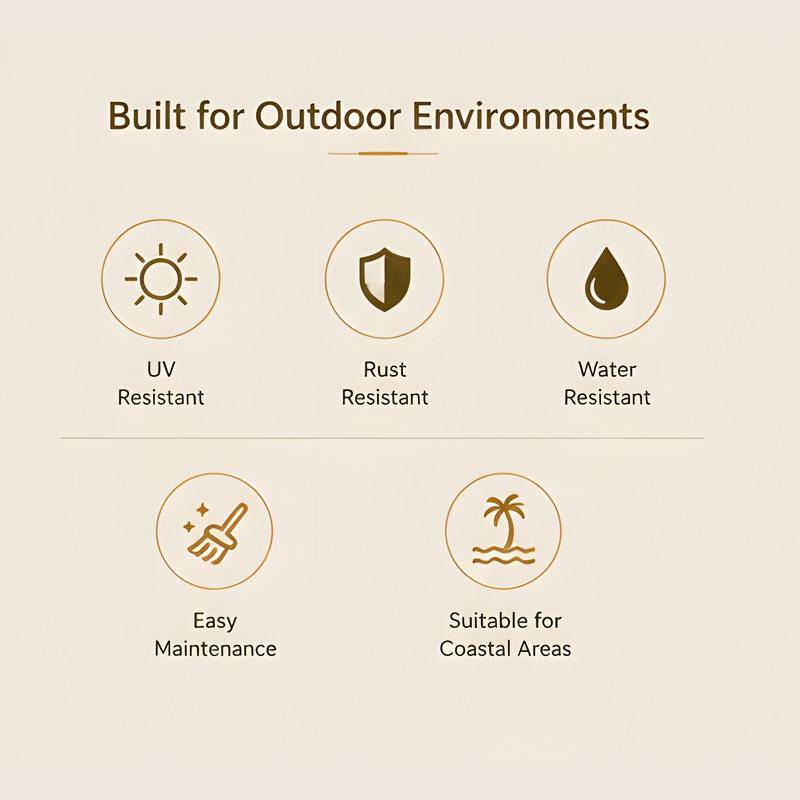 Built for Outdoor Environments

UV Resistant

Rust Resistant

Water Resistant

Easy Maintenance

Suitable for Coastal Areas